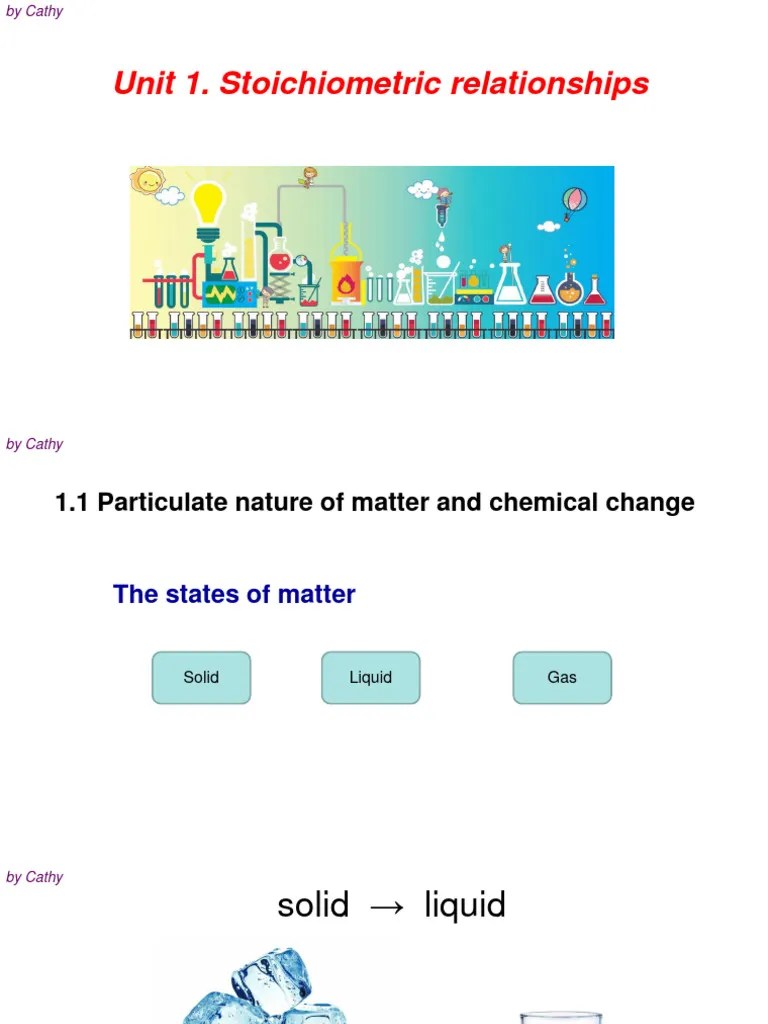 by Cathy

Unit 1. Stoichiometric relationships

by Cathy

1.1 Particulate nature of matter and chemical change

The states of matter

Solid

Liquid

Gas

by Cathy

solid → liquid